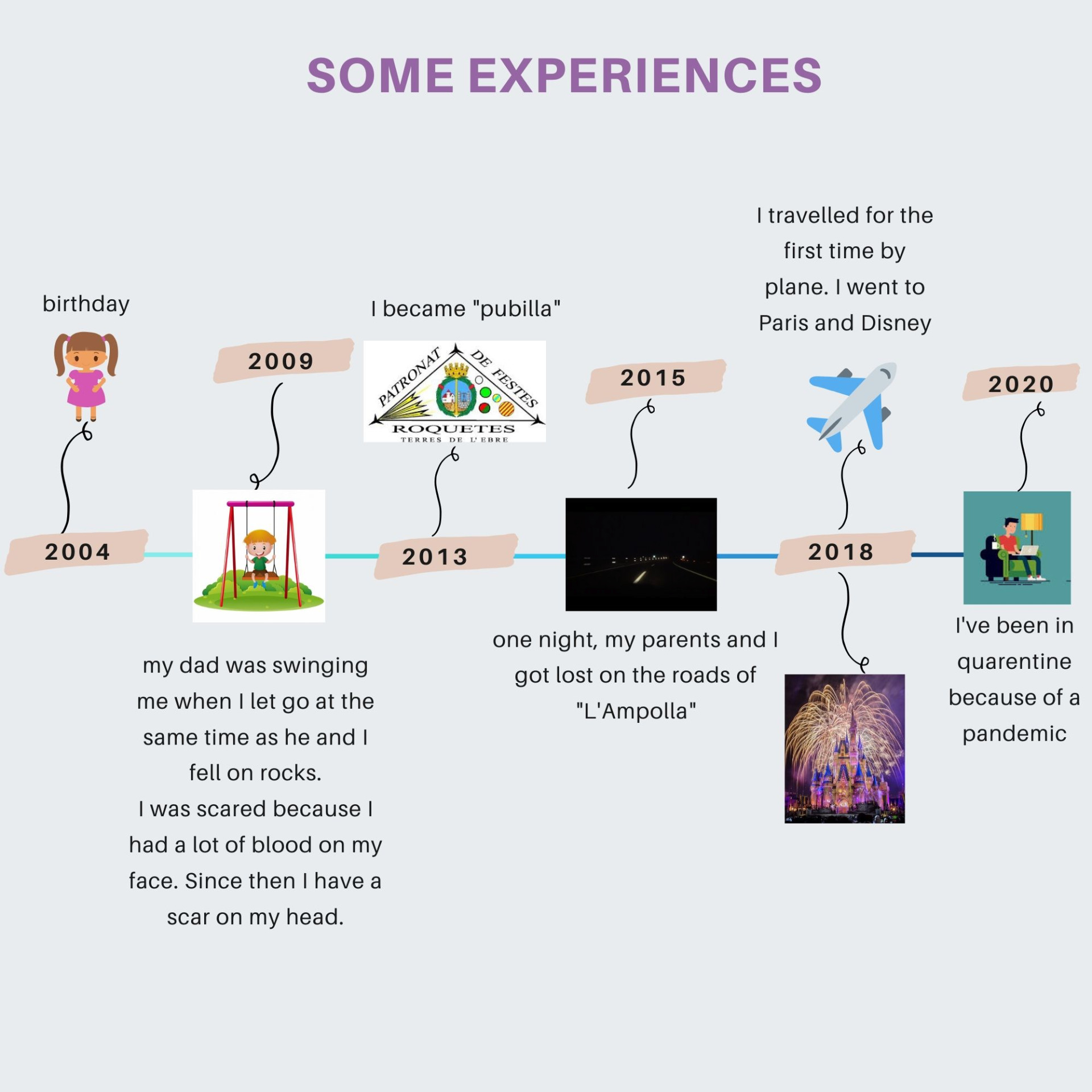 SOME EXPERIENCES

birthday

2004

2009

my dad was swinging me when I let go at the same time as he and I fell on rocks.
I was scared because I had a lot of blood on my face. Since then I have a scar on my head.

I became "pubilla"

PATRONAT DE FESTES
ROQUETES
TERRES DE L'EBRE

2013

2015

one night, my parents and I got lost on the roads of "L'Ampolla"

I travelled for the first time by plane. I went to Paris and Disney

2018

2020

I've been in quarentine because of a pandemic